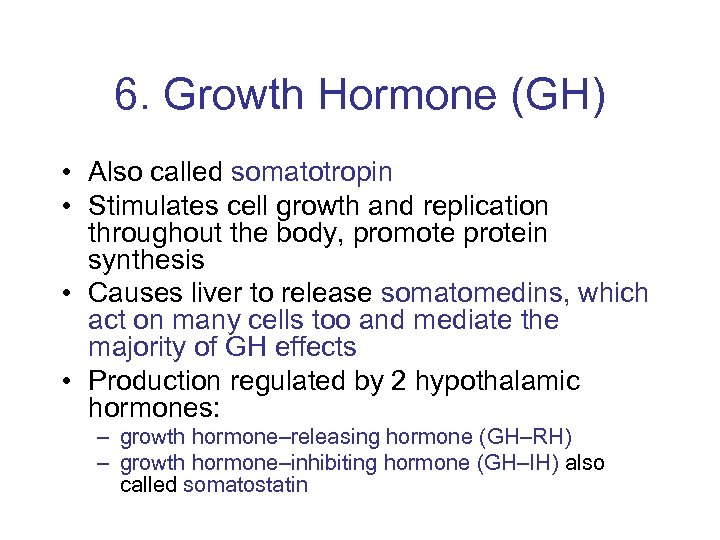 6. Growth Hormone (GH)

• Also called somatotropin
• Stimulates cell growth and replication throughout the body, promote protein synthesis
• Causes liver to release somatomedins, which act on many cells too and mediate the majority of GH effects
• Production regulated by 2 hypothalamic hormones:
– growth hormone–releasing hormone (GH–RH)
– growth hormone–inhibiting hormone (GH–IH) also called somatostatin